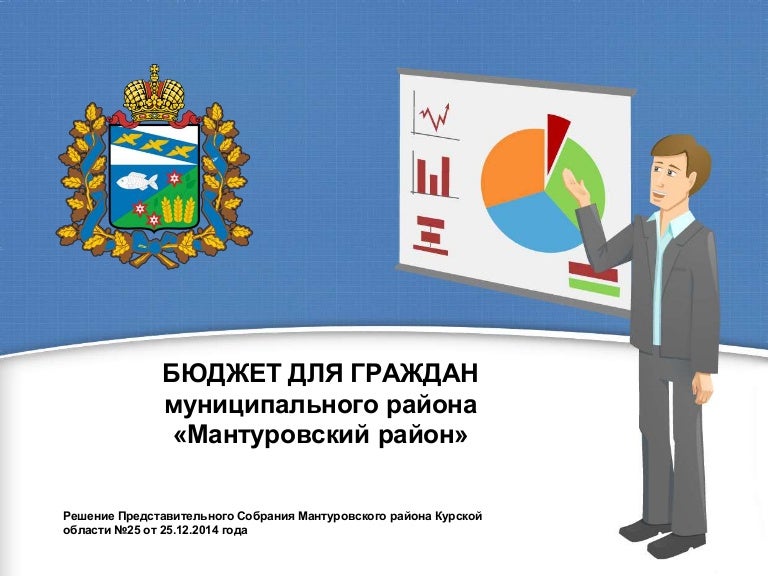 БЮДЖЕТ ДЛЯ ГРАЖДАН
муниципального района
«Мантуровский район»

Решение Представительного Собрания Мантуровского района Курской области №25 от 25.12.2014 года